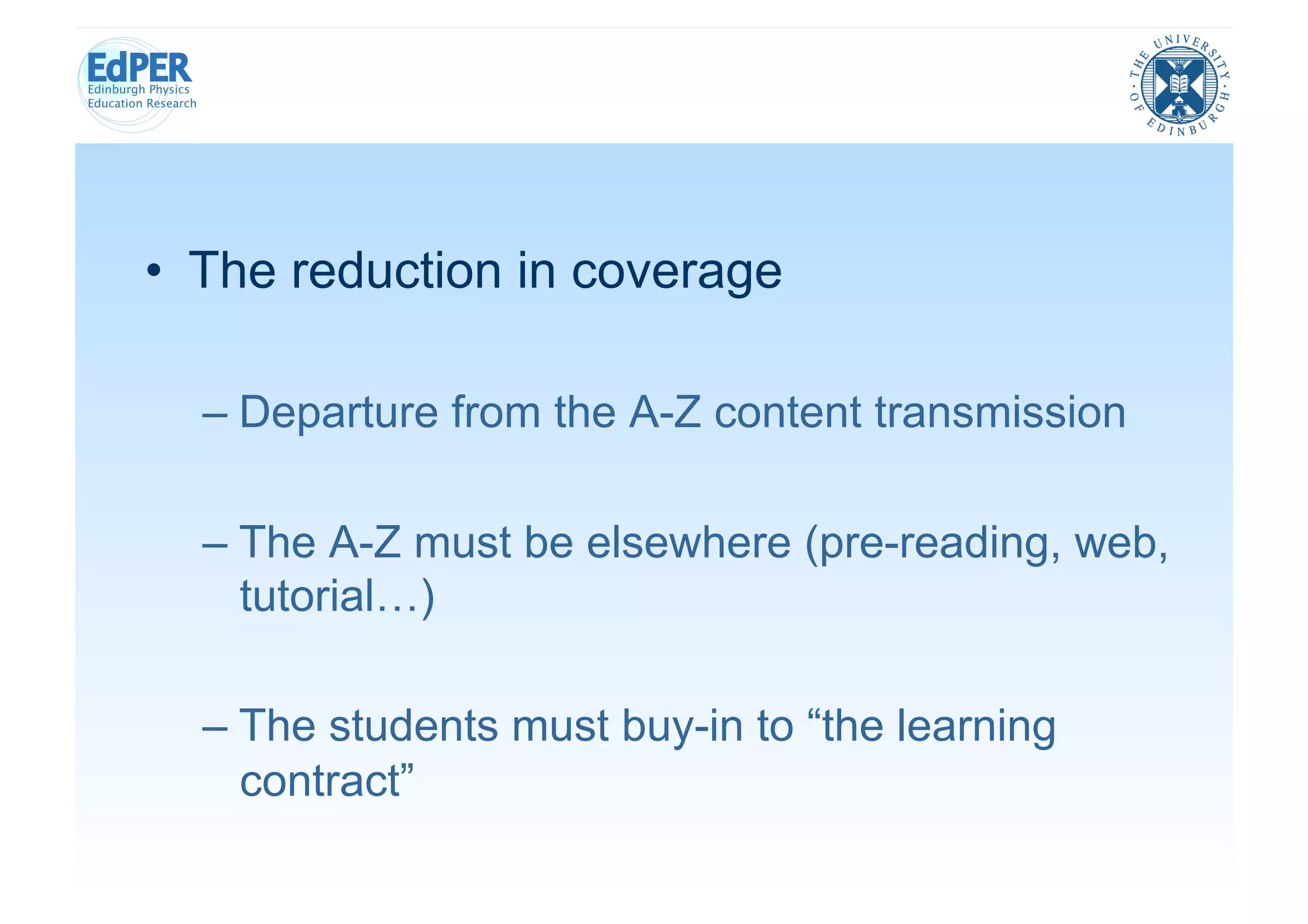 EdPER
Edinburgh Physics
Education Research

THE UNIVERSITY OF EDINBURGH

• The reduction in coverage

– Departure from the A-Z content transmission

– The A-Z must be elsewhere (pre-reading, web, tutorial…)

– The students must buy-in to “the learning contract”